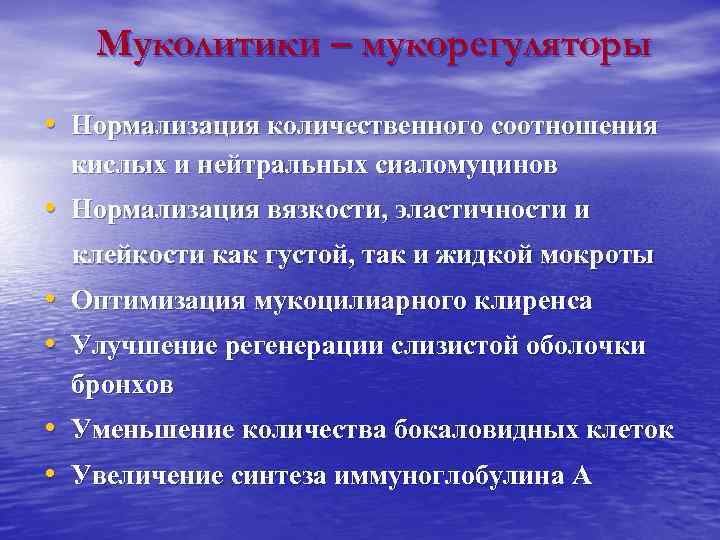 Муколитики – мукорегуляторы

• Нормализация количественного соотношения кислых и нейтральных сиаломуцинов
• Нормализация вязкости, эластичности и клейкости как густой, так и жидкой мокроты
• Оптимизация мукоцилиарного клиренса
• Улучшение регенерации слизистой оболочки бронхов
• Уменьшение количества бокаловидных клеток
• Увеличение синтеза иммуноглобулина А